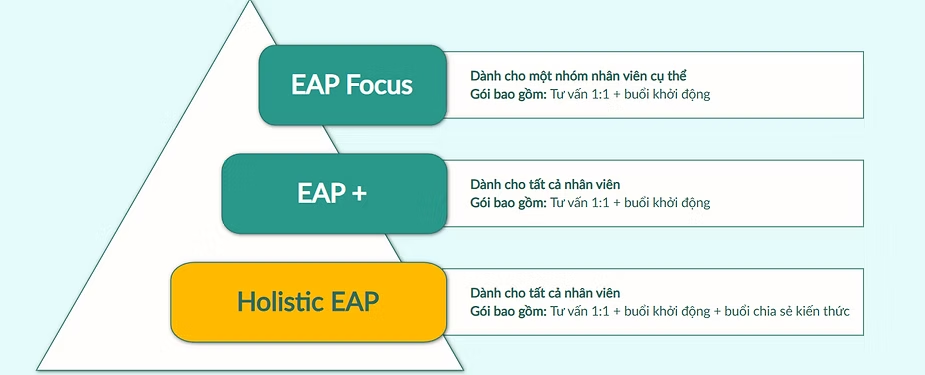 EAP Focus

Dành cho một nhóm nhân viên cụ thể
Gói bao gồm: Tư vấn 1:1 + buổi khởi động

EAP +

Dành cho tất cả nhân viên
Gói bao gồm: Tư vấn 1:1 + buổi khởi động

Holistic EAP

Dành cho tất cả nhân viên
Gói bao gồm: Tư vấn 1:1 + buổi khởi động + buổi chia sẻ kiến thức